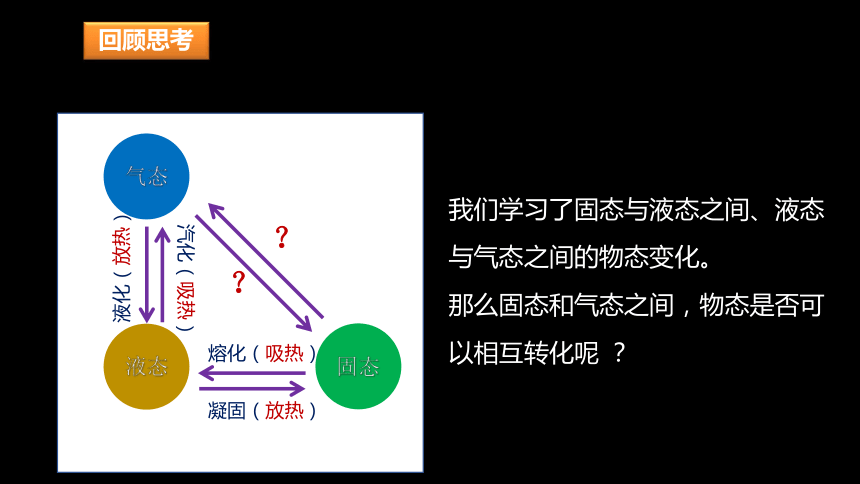 回顾思考

气态

液化（放热）

汽化（吸热）

?

?

液态

熔化（吸热）

凝固（放热）

固态

我们学习了固态与液态之间、液态与气态之间的物态变化。
那么固态和气态之间，物态是否可以相互转化呢 ？